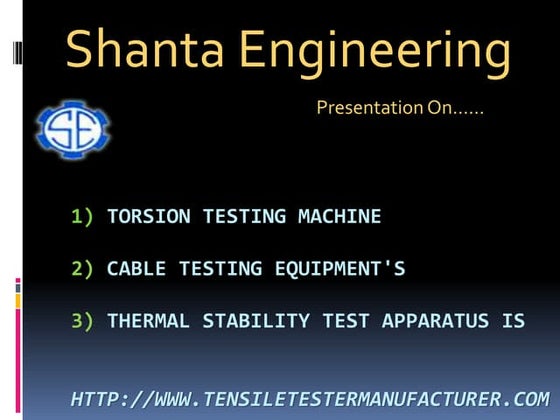 Shanta Engineering

Presentation On……

SE

1) TORSION TESTING MACHINE

2) CABLE TESTING EQUIPMENT'S

3) THERMAL STABILITY TEST APPARATUS IS

HTTP://WWW.TENSILETESTERMANUFACTURER.COM